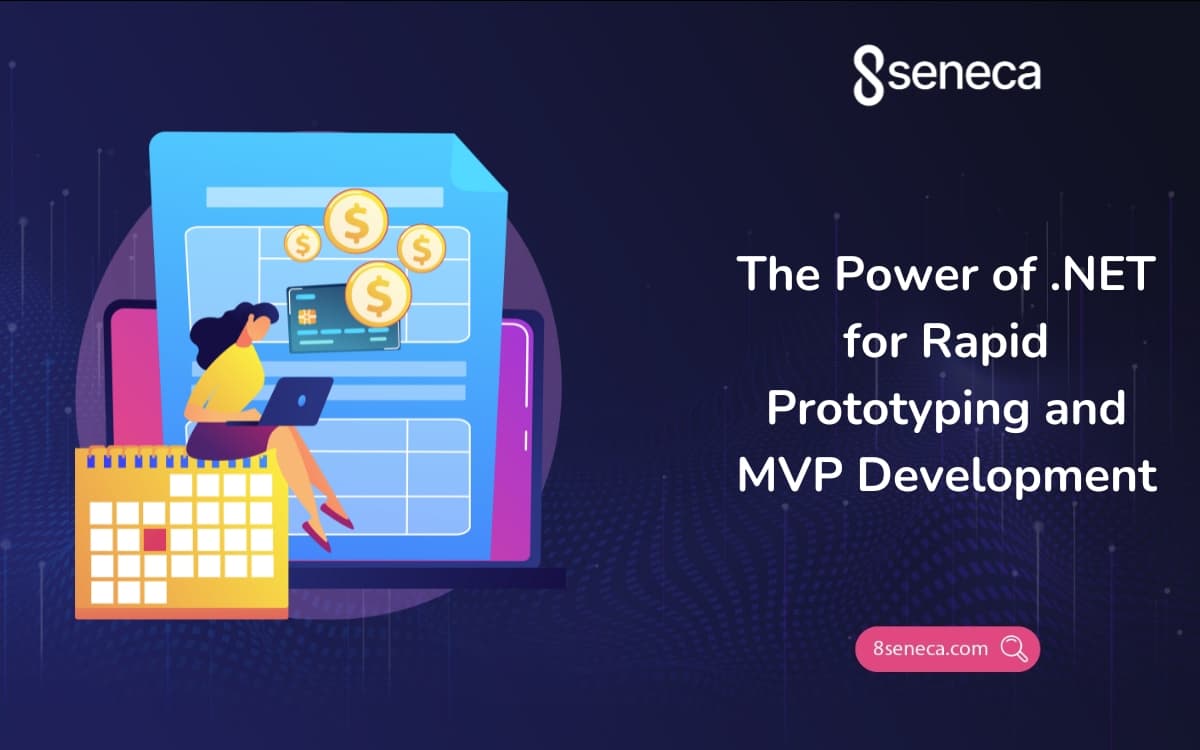 8seneca

$ $ $ $

The Power of .NET for Rapid Prototyping and MVP Development

8seneca.com